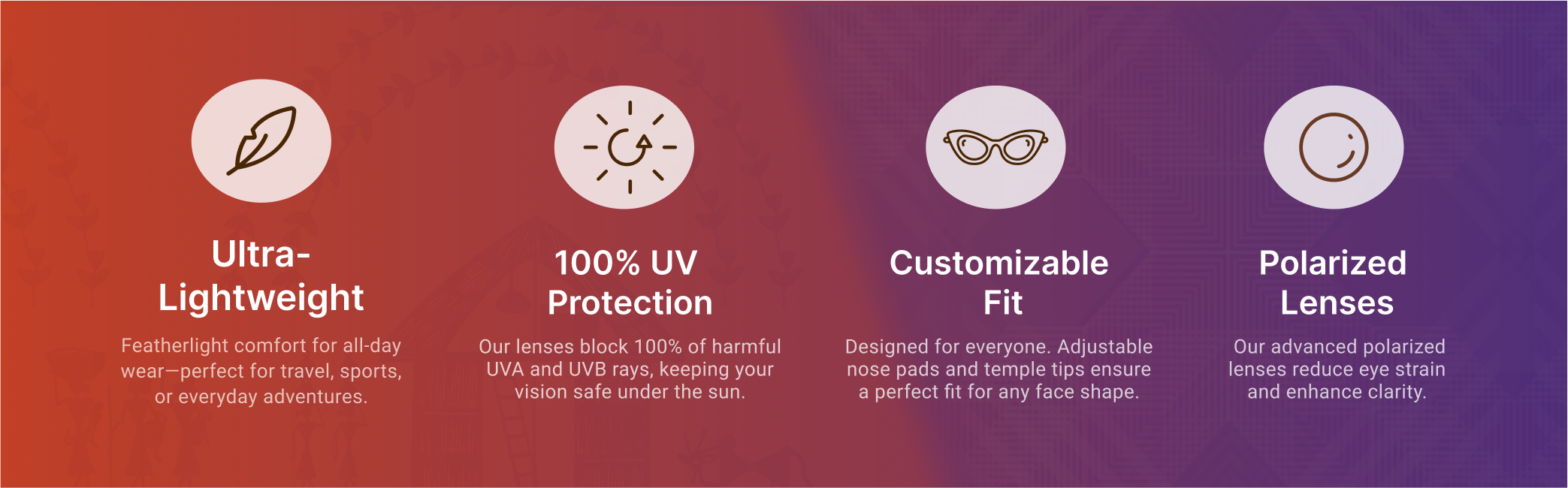 Ultra-Lightweight

Featherlight comfort for all-day wear—perfect for travel, sports, or everyday adventures.

100% UV Protection

Our lenses block 100% of harmful UVA and UVB rays, keeping your vision safe under the sun.

Customizable Fit

Designed for everyone. Adjustable nose pads and temple tips ensure a perfect fit for any face shape.

Polarized Lenses

Our advanced polarized lenses reduce eye strain and enhance clarity.